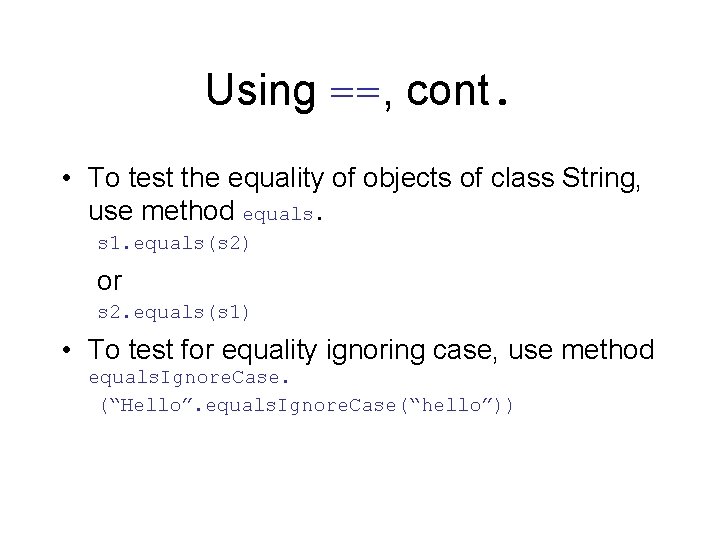 Using ==, cont.

• To test the equality of objects of class String, use method equals.

s1.equals(s2)

or

s2.equals(s1)

• To test for equality ignoring case, use method equalsIgnoreCase.

(“Hello”.equalsIgnoreCase(“hello”))